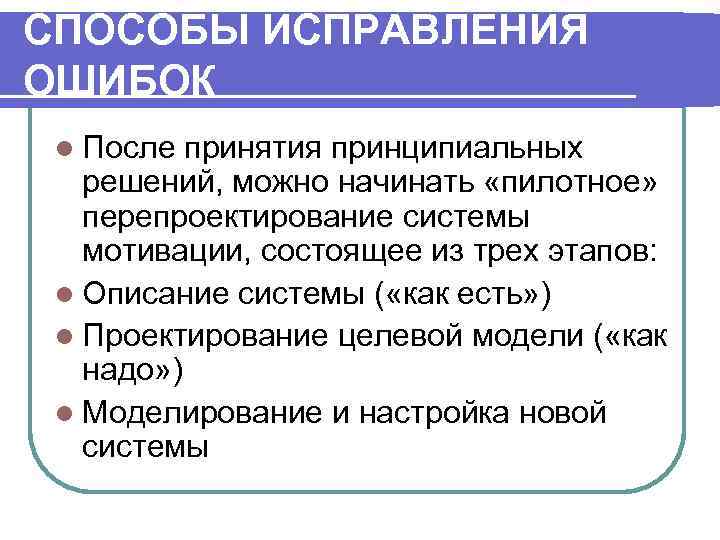 СПОСОБЫ ИСПРАВЛЕНИЯ ОШИБОК

После принятия принципиальных решений, можно начинать «пилотное» перепроектирование системы мотивации, состоящее из трех этапов:

Описание системы («как есть»)

Проектирование целевой модели («как надо»)

Моделирование и настройка новой системы